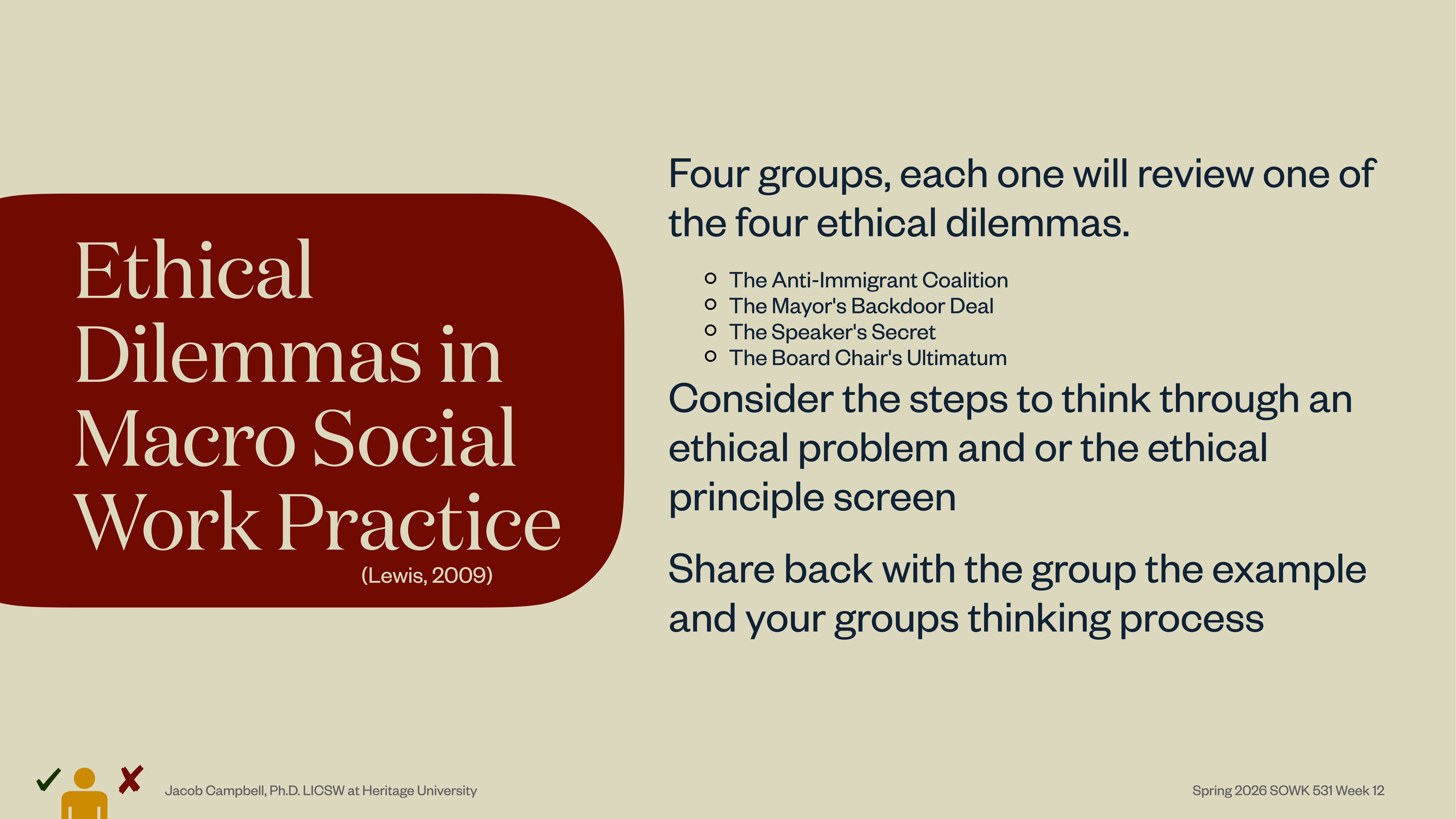 Ethical Dilemmas in Macro Social Work Practice

(Lewis, 2009)

Four groups, each one will review one of the four ethical dilemmas.

- The Anti-Immigrant Coalition
- The Mayor's Backdoor Deal
- The Speaker's Secret
- The Board Chair's Ultimatum

Consider the steps to think through an ethical problem and or the ethical principle screen

Share back with the group the example and your groups thinking process

Jacob Campbell, Ph.D. LICSW at Heritage University

Spring 2026 SOWK 531 Week 12